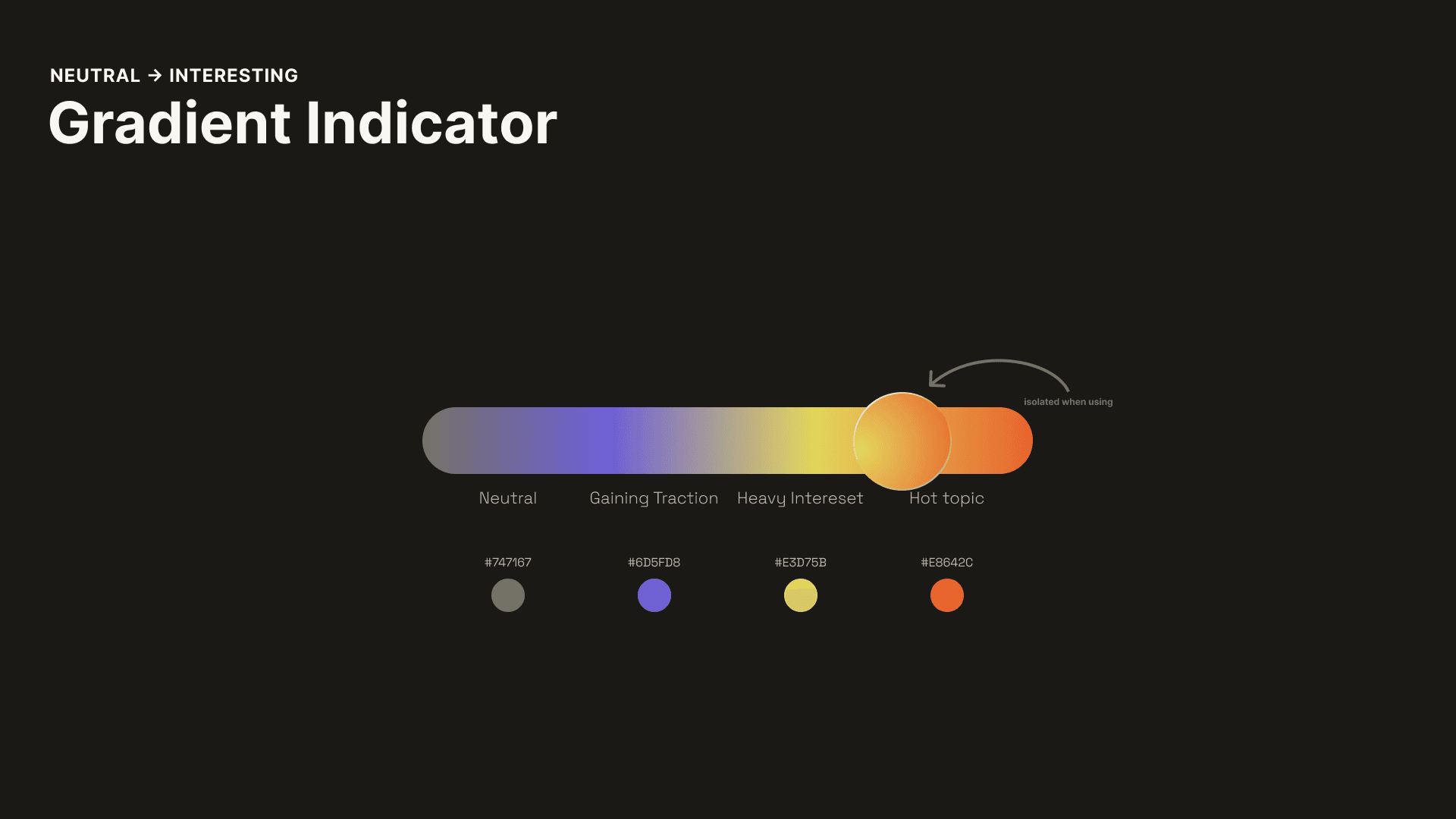 NEUTRAL → INTERESTING
Gradient Indicator

isolated when using

Neutral Gaining Traction Heavy Intereset Hot topic

#747167 #6D5FD8 #E3D75B #E8642C